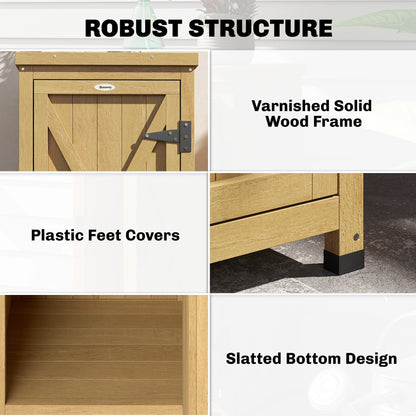 ROBUST STRUCTURE

Varnished Solid Wood Frame

Plastic Feet Covers

Slatted Bottom Design